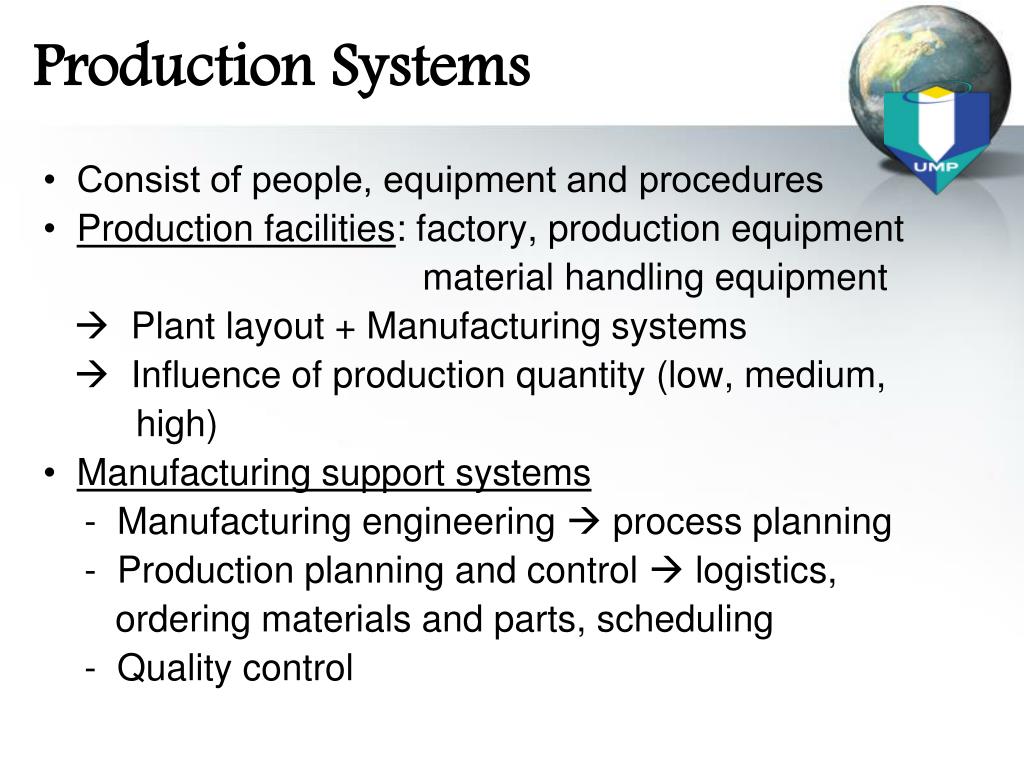 Production Systems

UMP

• Consist of people, equipment and procedures
• Production facilities: factory, production equipment
material handling equipment
→ Plant layout + Manufacturing systems
→ Influence of production quantity (low, medium, high)
• Manufacturing support systems
- Manufacturing engineering → process planning
- Production planning and control → logistics, ordering materials and parts, scheduling
- Quality control